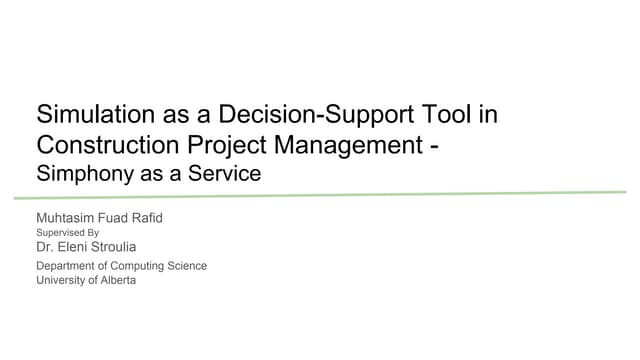 Simulation as a Decision-Support Tool in Construction Project Management - Simphony as a Service

Muhtasim Fuad Rafid
Supervised By
Dr. Eleni Stroulia
Department of Computing Science
University of Alberta